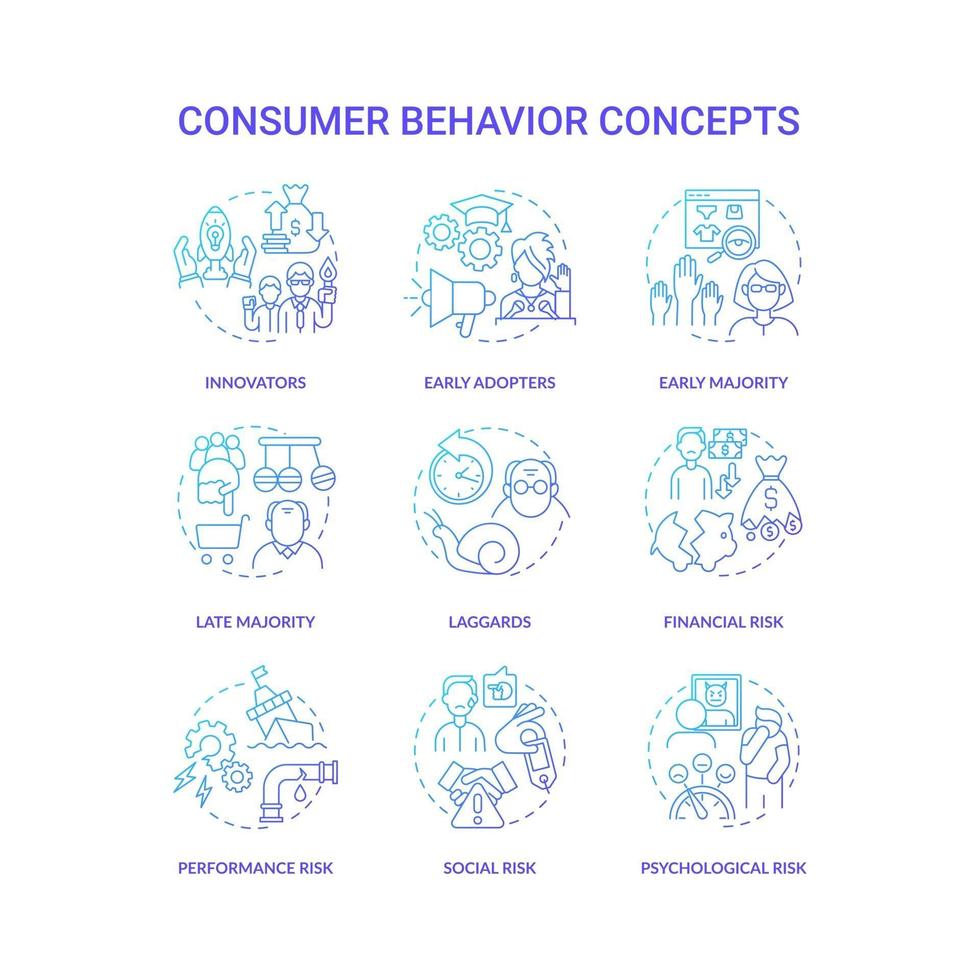 CONSUMER BEHAVIOR CONCEPTS

INNOVATORS

EARLY ADOPTERS

EARLY MAJORITY

LATE MAJORITY

LAGGARDS

FINANCIAL RISK

PERFORMANCE RISK

SOCIAL RISK

PSYCHOLOGICAL RISK